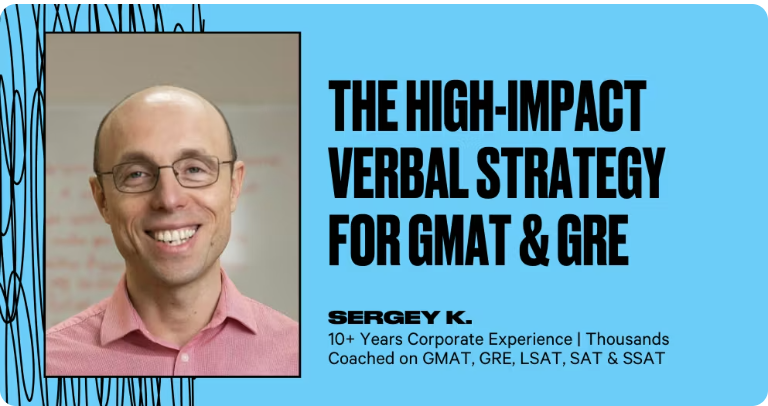 THE HIGH-IMPACT VERBAL STRATEGY FOR GMAT & GRE

SERGEY K.

10+ Years Corporate Experience | Thousands Coached on GMAT, GRE, LSAT, SAT & SSAT